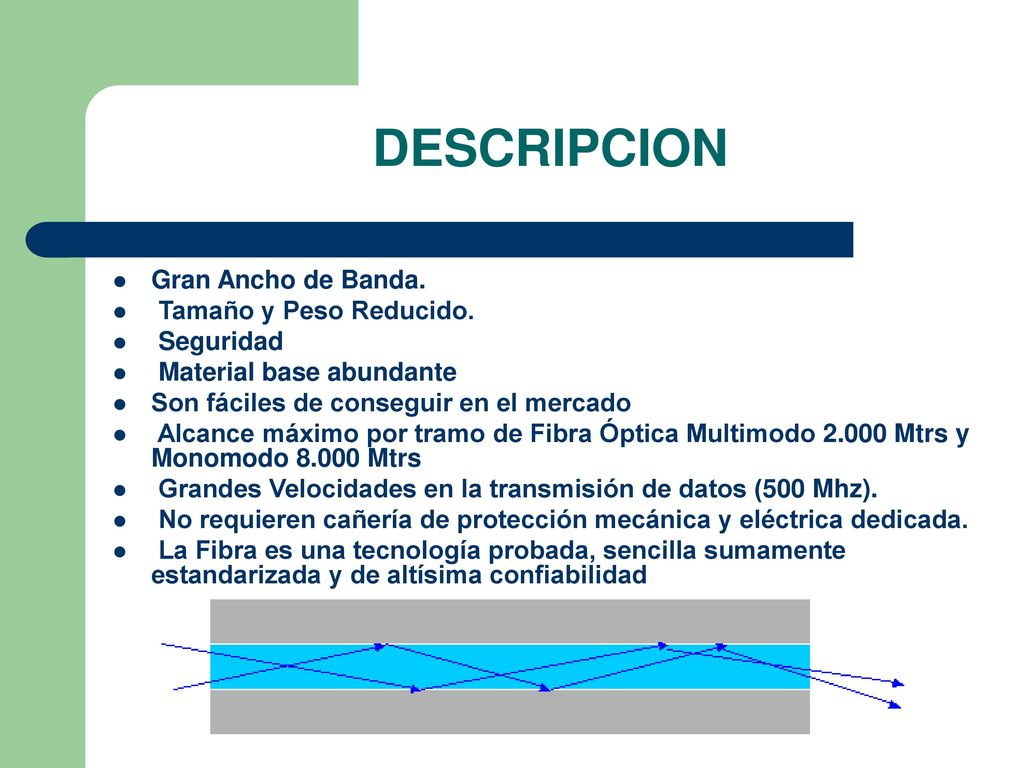 DESCRIPCION

- Gran Ancho de Banda.
- Tamaño y Peso Reducido.
- Seguridad
- Material base abundante
- Son fáciles de conseguir en el mercado
- Alcance máximo por tramo de Fibra Óptica Multimodo 2.000 Mtrs y Monomodo 8.000 Mtrs
- Grandes Velocidades en la transmisión de datos (500 Mhz).
- No requieren cañería de protección mecánica y eléctrica dedicada.
- La Fibra es una tecnología probada, sencilla sumamente estandarizada y de altísima confiabilidad